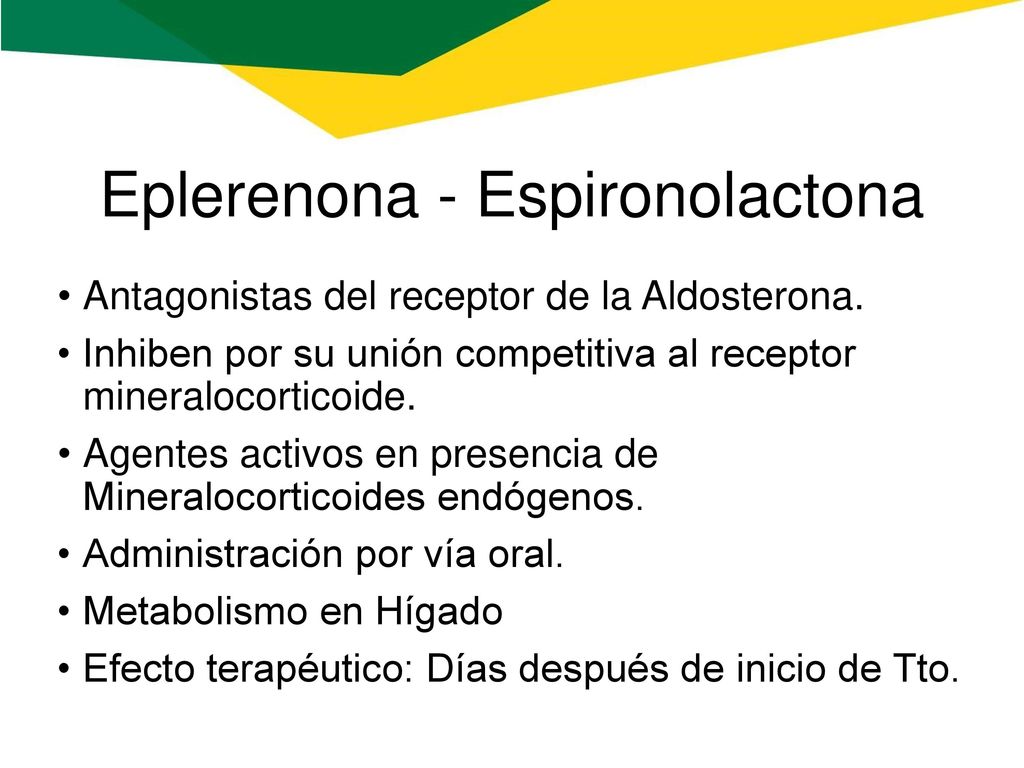 Eplerenona - Espironolactona

• Antagonistas del receptor de la Aldosterona.
• Inhiben por su unión competitiva al receptor mineralocorticoide.
• Agentes activos en presencia de Mineralocorticoides endógenos.
• Administración por vía oral.
• Metabolismo en Hígado
• Efecto terapéutico: Días después de inicio de Tto.